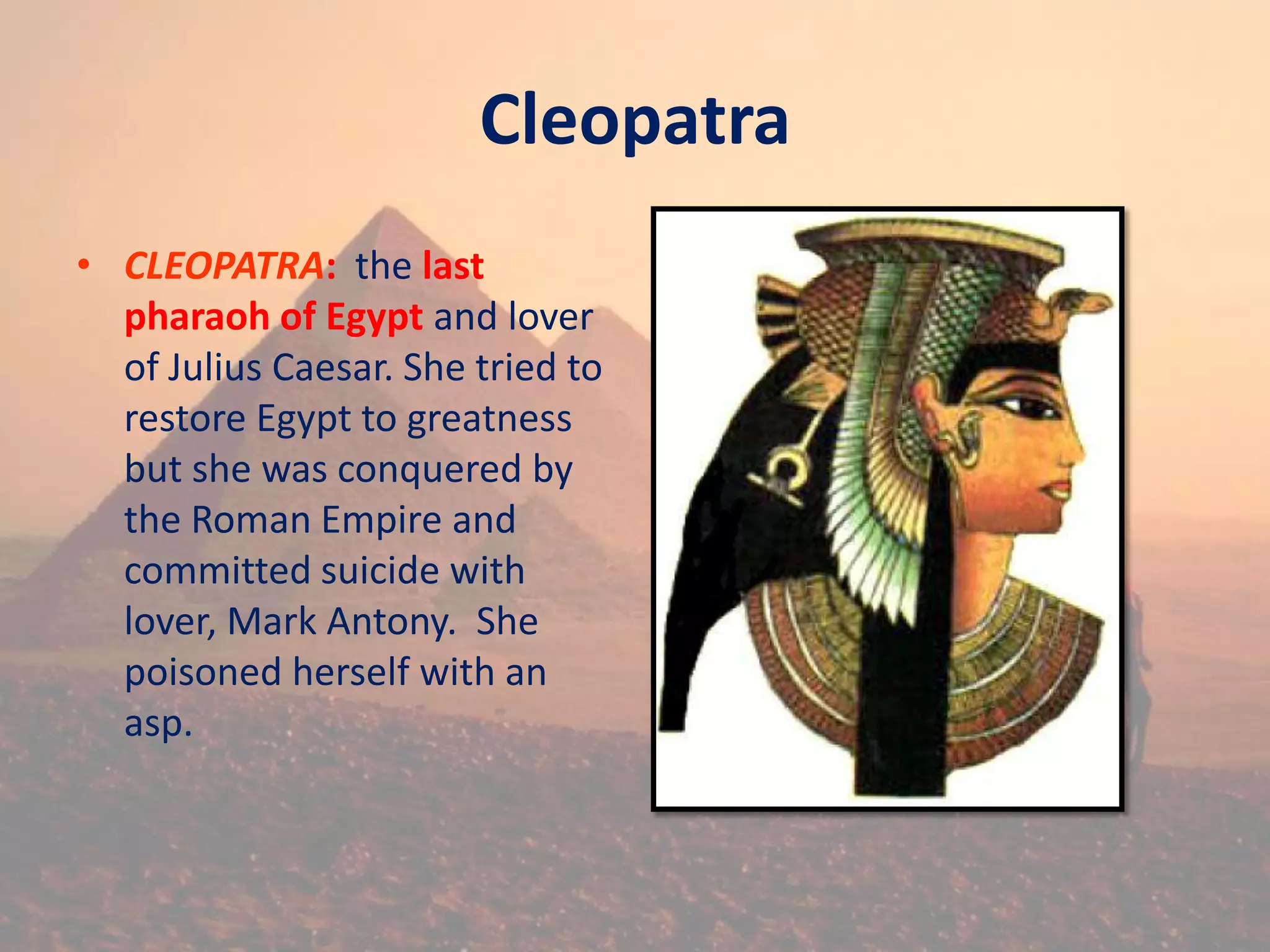 Cleopatra

• CLEOPATRA: the last pharaoh of Egypt and lover of Julius Caesar. She tried to restore Egypt to greatness but she was conquered by the Roman Empire and committed suicide with lover, Mark Antony. She poisoned herself with an asp.